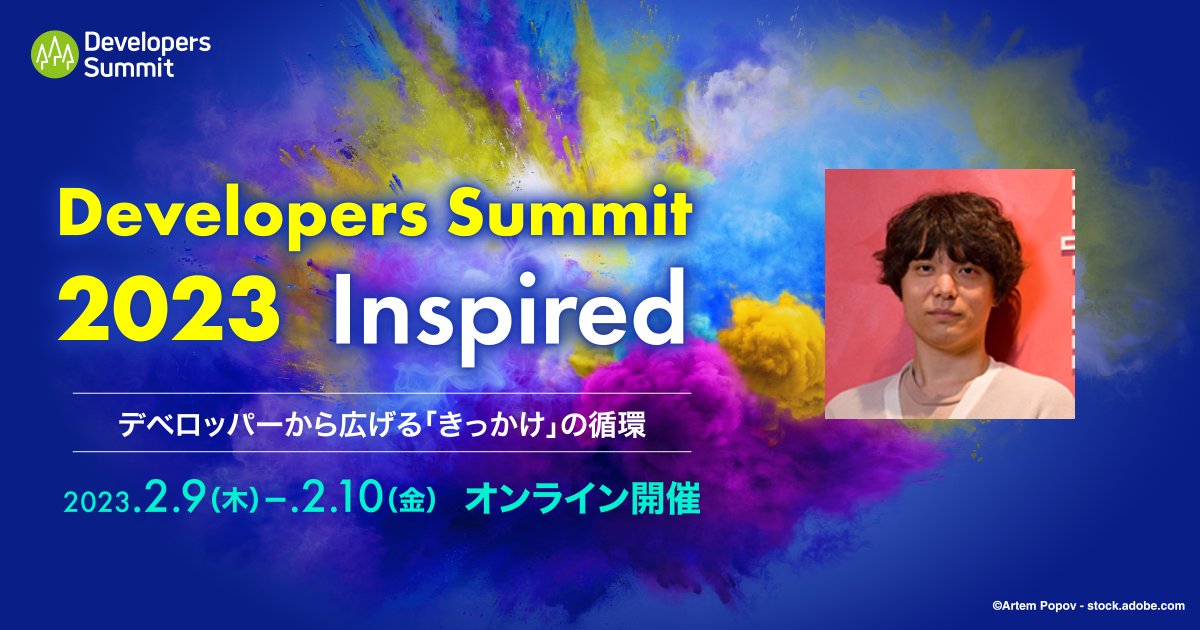 Developers Summit

Developers Summit
2023 Inspired

デベロッパーから広げる「きっかけ」の循環

2023.2.9(木)–.2.10(金) オンライン開催

©Artem Popov - stock.adobe.com